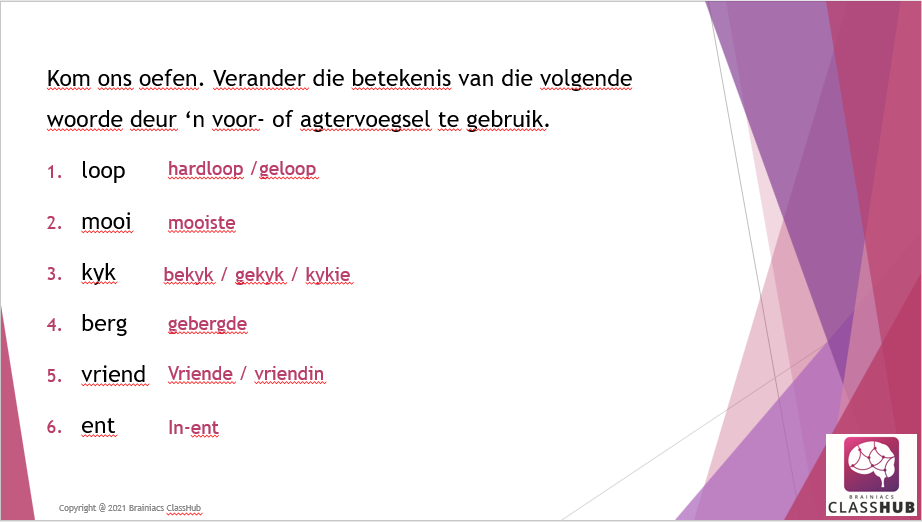 Kom ons oefen. Verander die betekenis van die volgende woorde deur 'n voor- of agtervoegsel te gebruik.

1. loop hardloop /geloop
2. mooi mooiste
3. kyk bekyk / gekyk / kykie
4. berg gebergde
5. vriend Vriende / vriendin
6. ent In-ent

Copyright @ 2021 Brainiacs ClassHub

BRAINIACS CLASSHUB